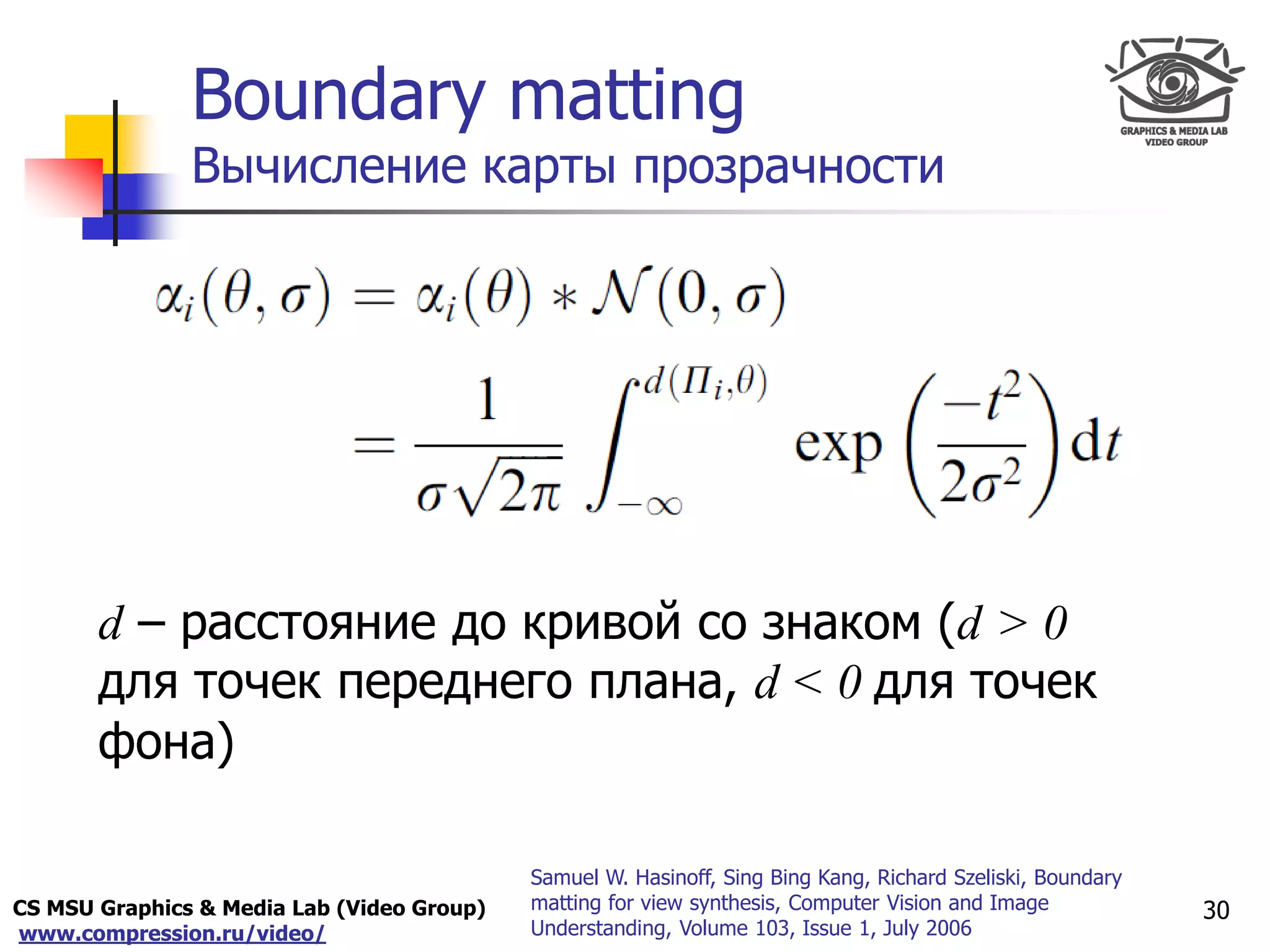 Boundary matting
Вычисление карты прозрачности

GRAPHICS & MEDIA LAB
VIDEO GROUP

$\alpha_i(\theta, \sigma) = \alpha_i(\theta) * \mathcal{N}(0, \sigma)$

$= \frac{1}{\sigma\sqrt{2\pi}} \int_{-\infty}^{d(\Pi_i,\theta)} \exp\left(\frac{-t^2}{2\sigma^2}\right) \mathrm{d}t$

$d$ – расстояние до кривой со знаком ($d > 0$ для точек переднего плана, $d < 0$ для точек фона)

CS MSU Graphics & Media Lab (Video Group)
www.compression.ru/video/

Samuel W. Hasinoff, Sing Bing Kang, Richard Szeliski, Boundary matting for view synthesis, Computer Vision and Image Understanding, Volume 103, Issue 1, July 2006

30